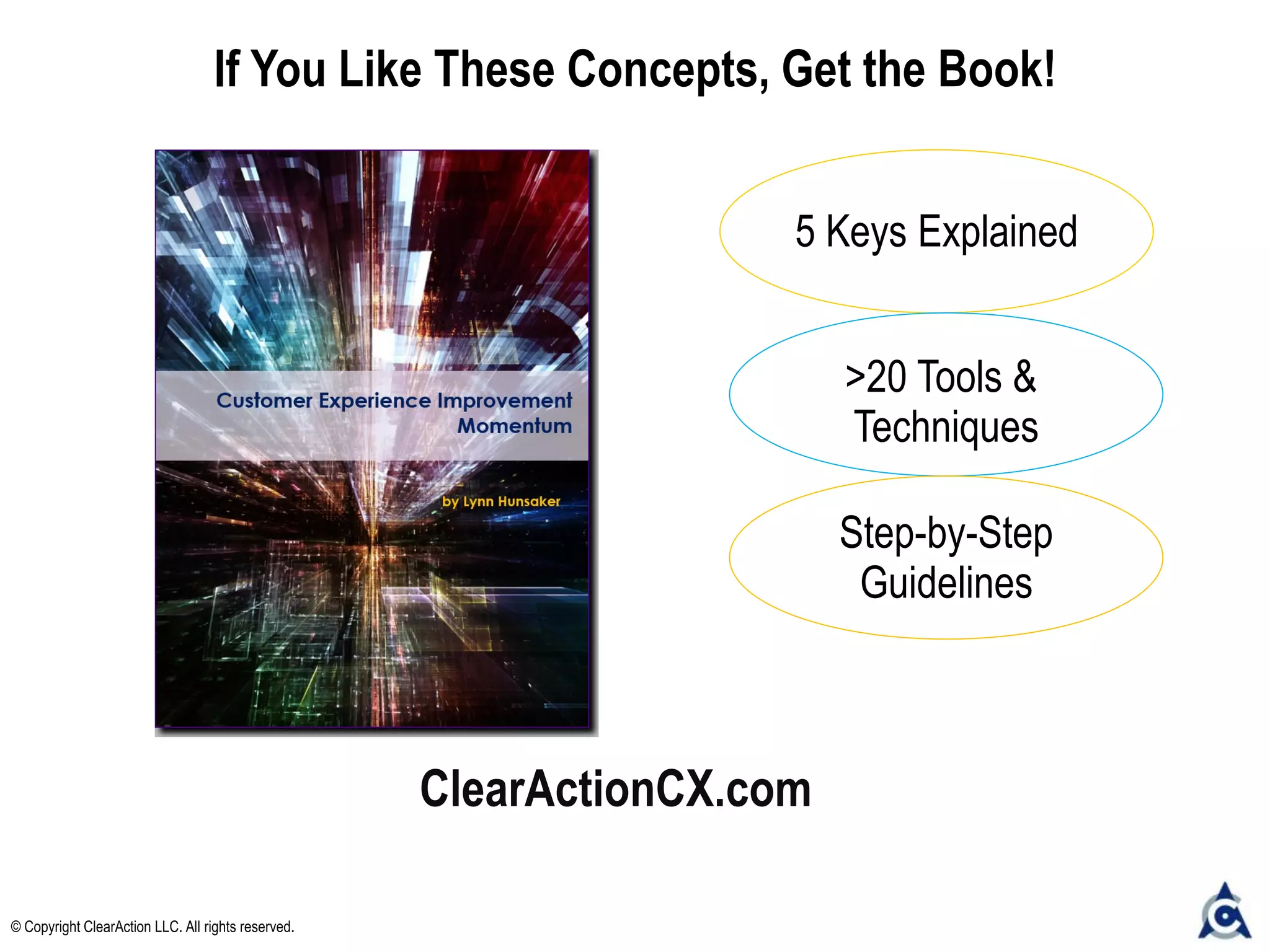 If You Like These Concepts, Get the Book!

Customer Experience Improvement Momentum

by Lynn Hunsaker

5 Keys Explained

>20 Tools & Techniques

Step-by-Step Guidelines

ClearActionCX.com

© Copyright ClearAction LLC. All rights reserved.